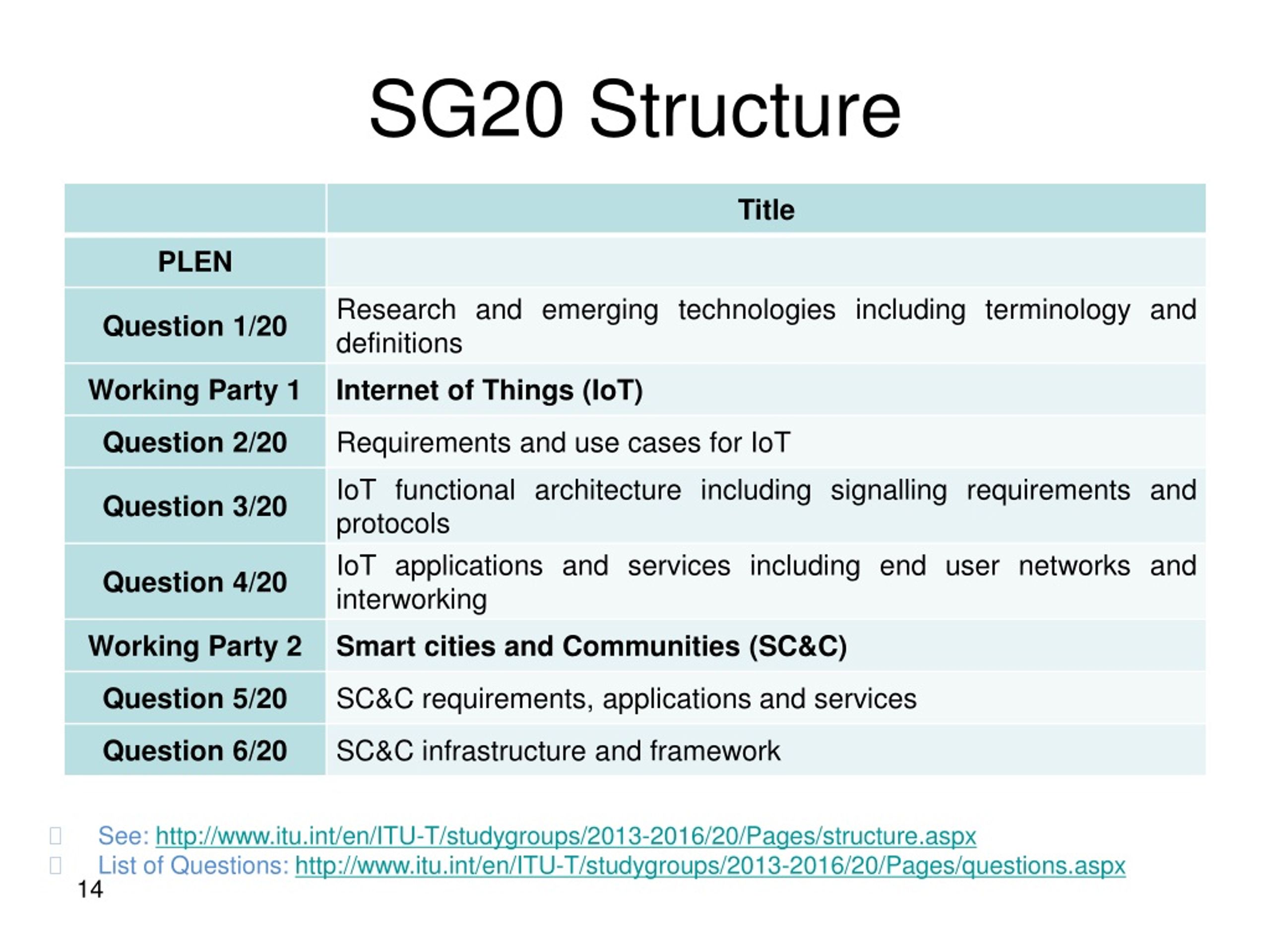 SG20 Structure

| | Title |
|---|---|
| PLEN | |
| Question 1/20 | Research and emerging technologies including terminology and definitions |
| Working Party 1 | Internet of Things (IoT) |
| Question 2/20 | Requirements and use cases for IoT |
| Question 3/20 | IoT functional architecture including signalling requirements and protocols |
| Question 4/20 | IoT applications and services including end user networks and interworking |
| Working Party 2 | Smart cities and Communities (SC&C) |
| Question 5/20 | SC&C requirements, applications and services |
| Question 6/20 | SC&C infrastructure and framework |

See: http://www.itu.int/en/ITU-T/studygroups/2013-2016/20/Pages/structure.aspx
List of Questions: http://www.itu.int/en/ITU-T/studygroups/2013-2016/20/Pages/questions.aspx

14